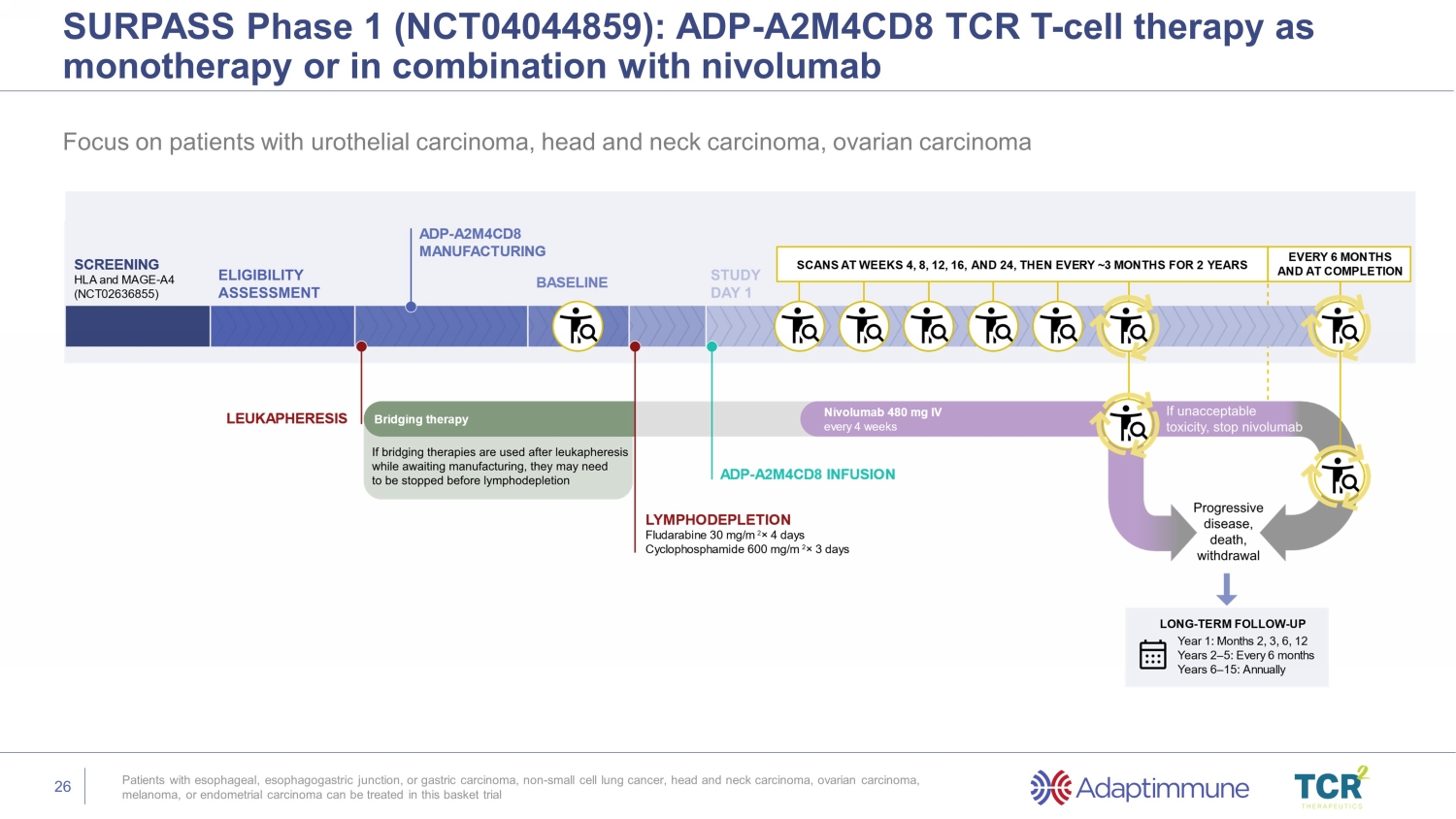 SURPASS Phase 1 (NCT04044859): ADP-A2M4CD8 TCR T-cell therapy as monotherapy or in combination with nivolumab

Focus on patients with urothelial carcinoma, head and neck carcinoma, ovarian carcinoma

SCREENING
HLA and MAGE-A4 (NCT02636855)

ELIGIBILITY ASSESSMENT

ADP-A2M4CD8 MANUFACTURING

BASELINE

STUDY DAY 1

SCANS AT WEEKS 4, 8, 12, 16, AND 24, THEN EVERY ~3 MONTHS FOR 2 YEARS

EVERY 6 MONTHS AND AT COMPLETION

LEUKAPHERESIS

Bridging therapy

If bridging therapies are used after leukapheresis while awaiting manufacturing, they may need to be stopped before lymphodepletion

Nivolumab 480 mg IV every 4 weeks

If unacceptable toxicity, stop nivolumab

ADP-A2M4CD8 INFUSION

LYMPHODEPLETION
Fludarabine 30 mg/m$^2$ × 4 days
Cyclophosphamide 600 mg/m$^2$ × 3 days

Progressive disease, death, withdrawal

LONG-TERM FOLLOW-UP
Year 1: Months 2, 3, 6, 12
Years 2–5: Every 6 months
Years 6–15: Annually

26

Patients with esophageal, esophagogastric junction, or gastric carcinoma, non-small cell lung cancer, head and neck carcinoma, ovarian carcinoma, melanoma, or endometrial carcinoma can be treated in this basket trial

Adaptimmune

TCR$^2$ THERAPEUTICS